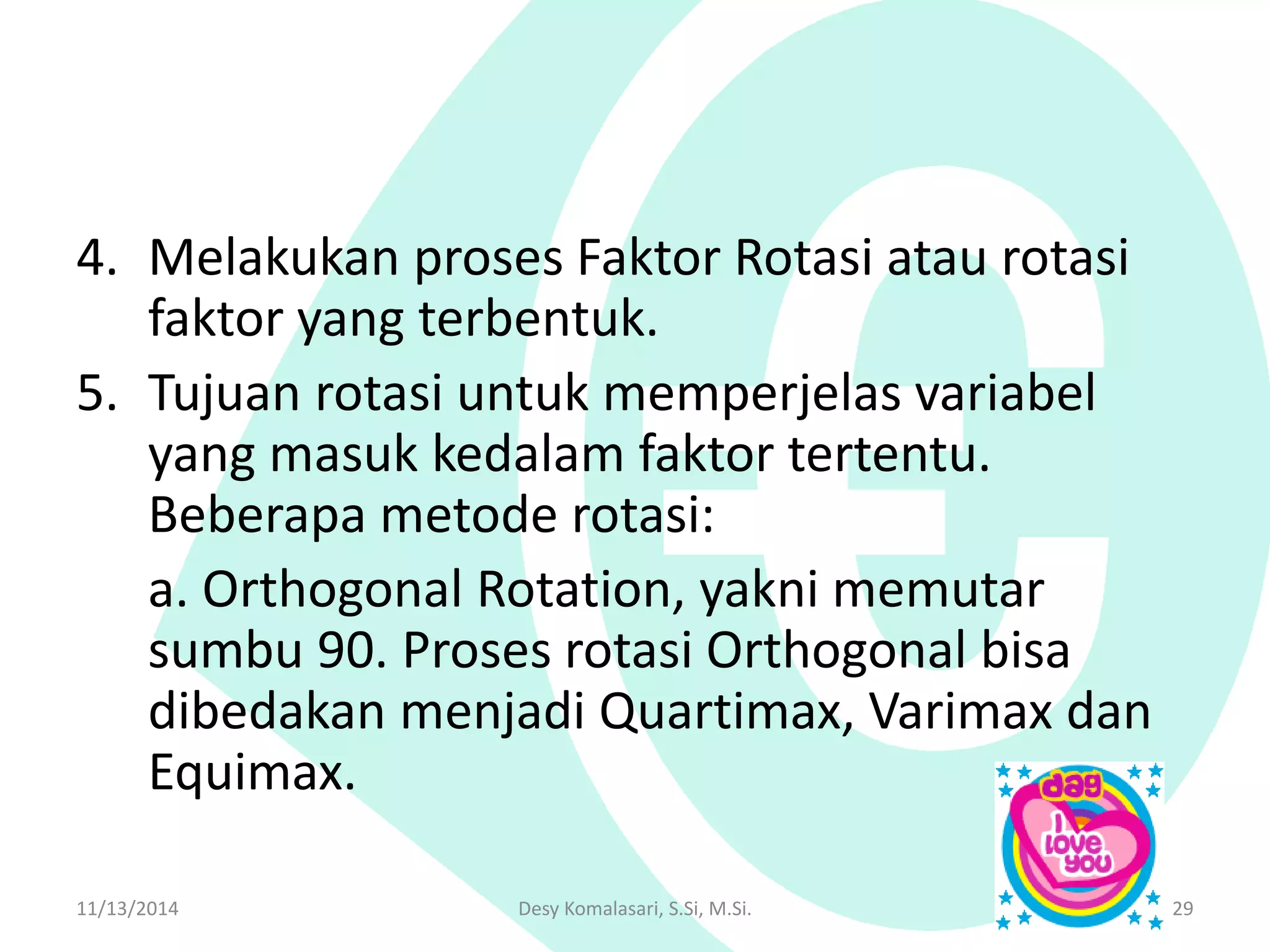 4. Melakukan proses Faktor Rotasi atau rotasi faktor yang terbentuk.

5. Tujuan rotasi untuk memperjelas variabel yang masuk kedalam faktor tertentu. Beberapa metode rotasi:

a. Orthogonal Rotation, yakni memutar sumbu 90. Proses rotasi Orthogonal bisa dibedakan menjadi Quartimax, Varimax dan Equimax.

dag
I love you

11/13/2014

Desy Komalasari, S.Si, M.Si.

29